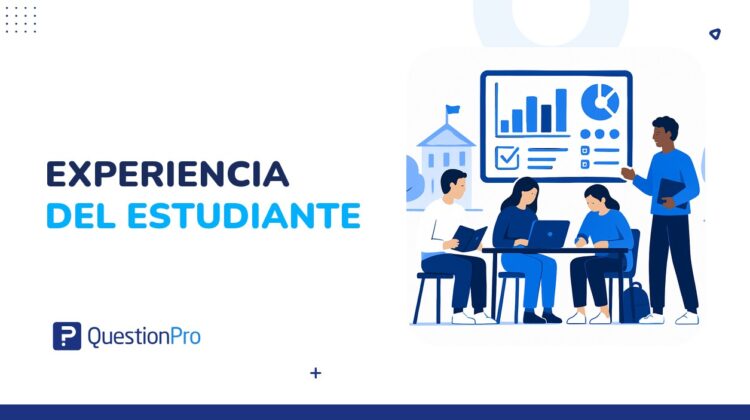 EXPERIENCIA
DEL ESTUDIANTE

QuestionPro